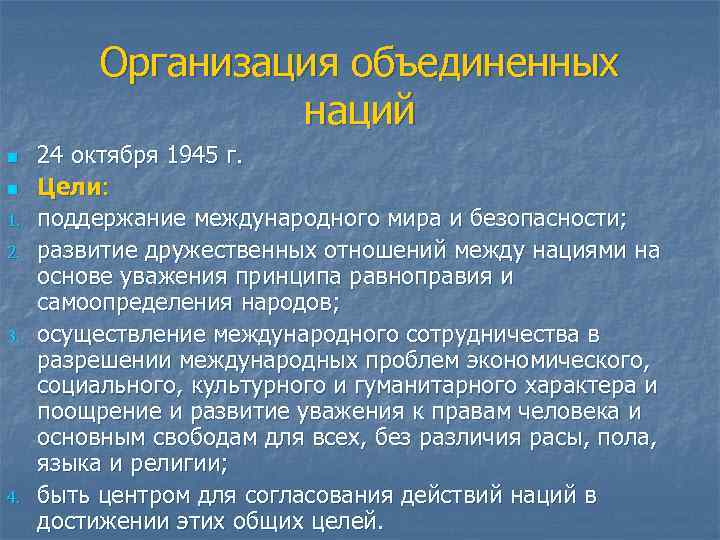 Организация объединенных наций

24 октября 1945 г.

Цели:

1. поддержание международного мира и безопасности;
2. развитие дружественных отношений между нациями на основе уважения принципа равноправия и самоопределения народов;
3. осуществление международного сотрудничества в разрешении международных проблем экономического, социального, культурного и гуманитарного характера и поощрение и развитие уважения к правам человека и основным свободам для всех, без различия расы, пола, языка и религии;
4. быть центром для согласования действий наций в достижении этих общих целей.